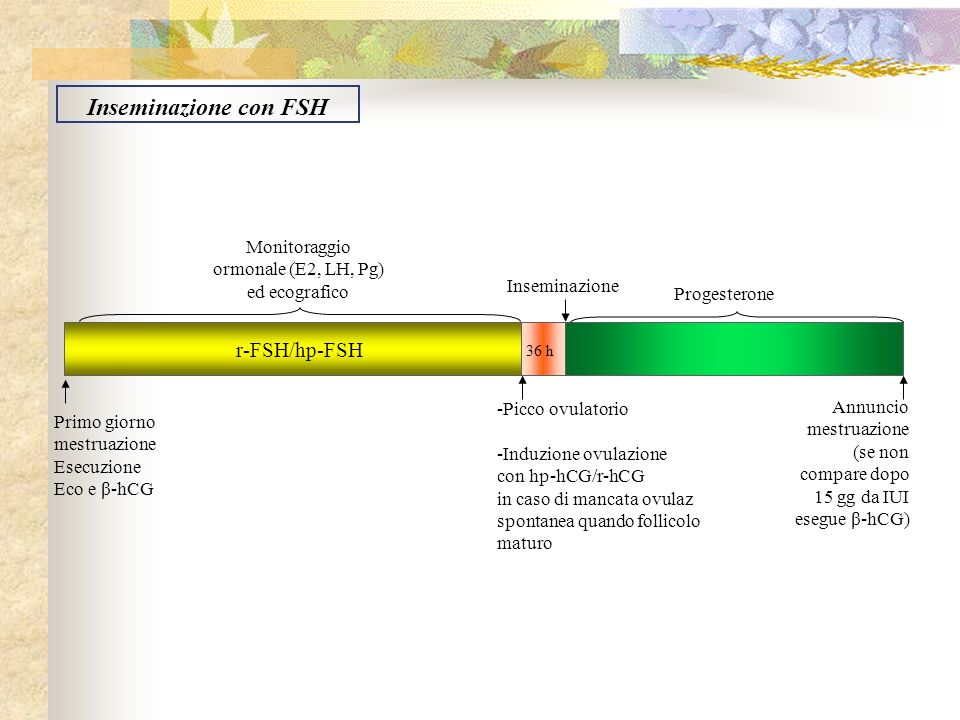 Inseminazione con FSH

Monitoraggio ormonale (E2, LH, Pg) ed ecografico

Inseminazione

Progesterone

r-FSH/hp-FSH

36 h

Primo giorno mestruazione Esecuzione Eco e β-hCG

-Picco ovulatorio

-Induzione ovulazione con hp-hCG/r-hCG in caso di mancata ovulaz spontanea quando follicolo maturo

Annuncio mestruazione (se non compare dopo 15 gg da IUI esegue β-hCG)